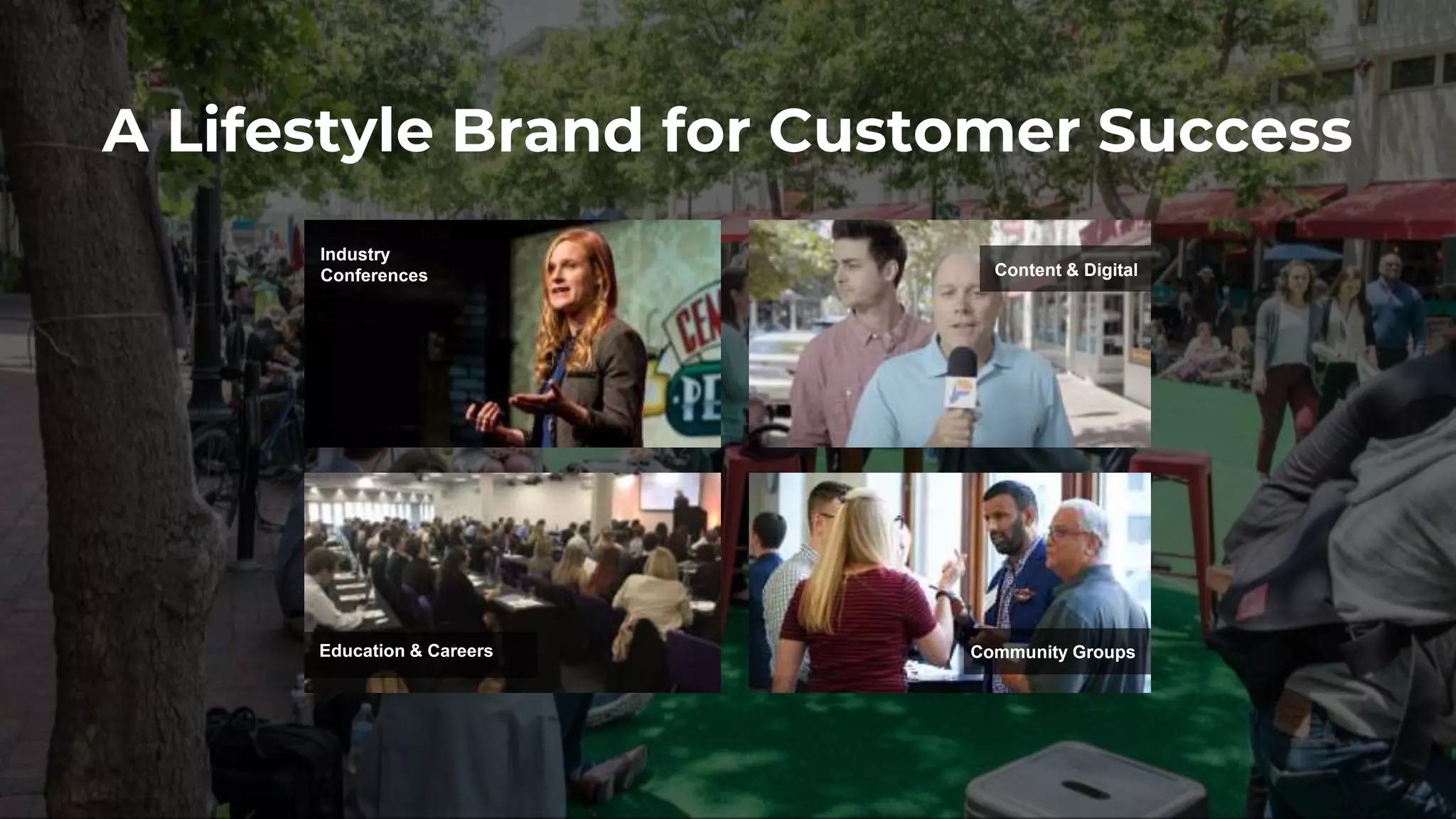 A Lifestyle Brand for Customer Success

Industry Conferences

Content & Digital

Education & Careers

Community Groups